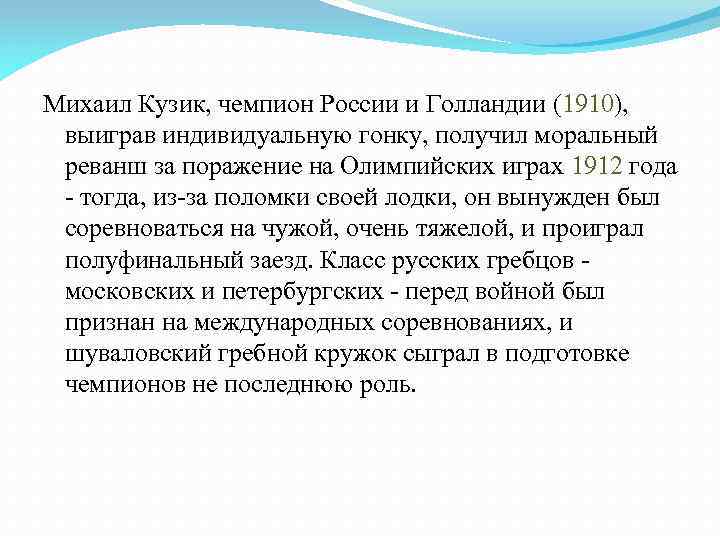 Михаил Кузик, чемпион России и Голландии (1910), выиграв индивидуальную гонку, получил моральный реванш за поражение на Олимпийских играх 1912 года - тогда, из-за поломки своей лодки, он вынужден был соревноваться на чужой, очень тяжелой, и проиграл полуфинальный заезд. Класс русских гребцов - московских и петербургских - перед войной был признан на международных соревнованиях, и шуваловский гребной кружок сыграл в подготовке чемпионов не последнюю роль.